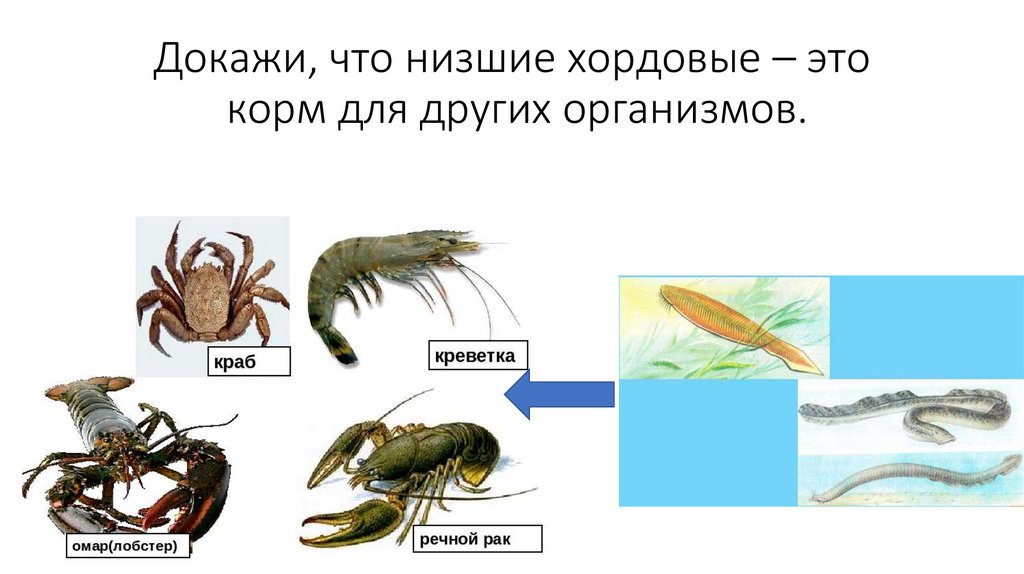 Докажи, что низшие хордовые – это корм для других организмов.

краб

креветка

омар(лобстер)

речной рак